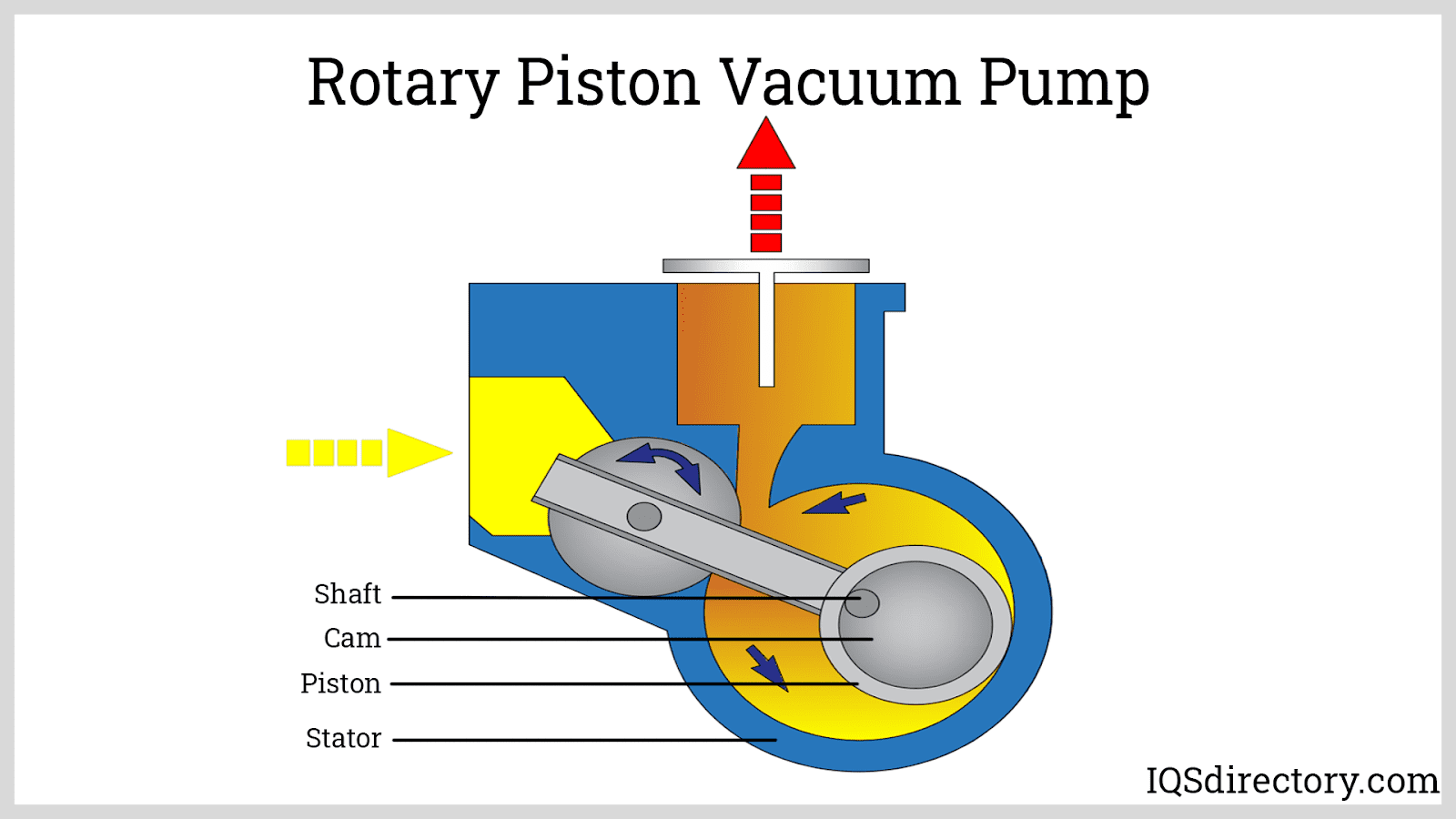 Rotary Piston Vacuum Pump

Shaft
Cam
Piston
Stator

IQSdirectory.com